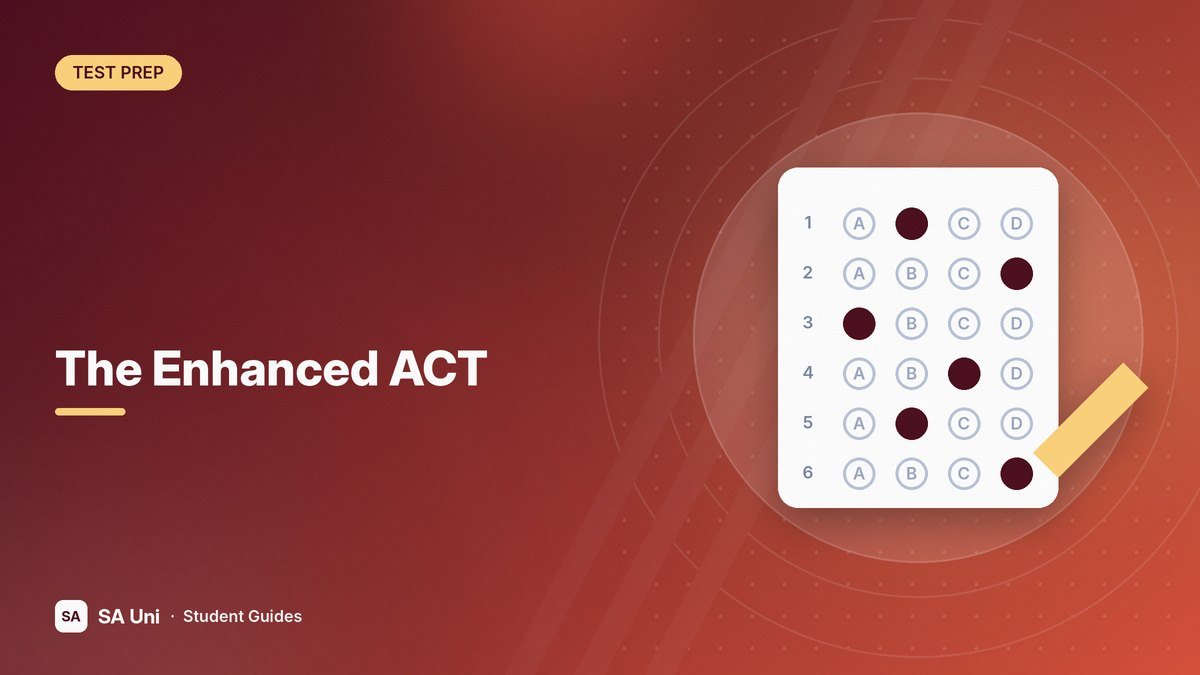 TEST PREP

The Enhanced ACT

1 A C D
2 A B C
3 B C D
4 A B D
5 A C D
6 A B C

SA SA Uni · Student Guides